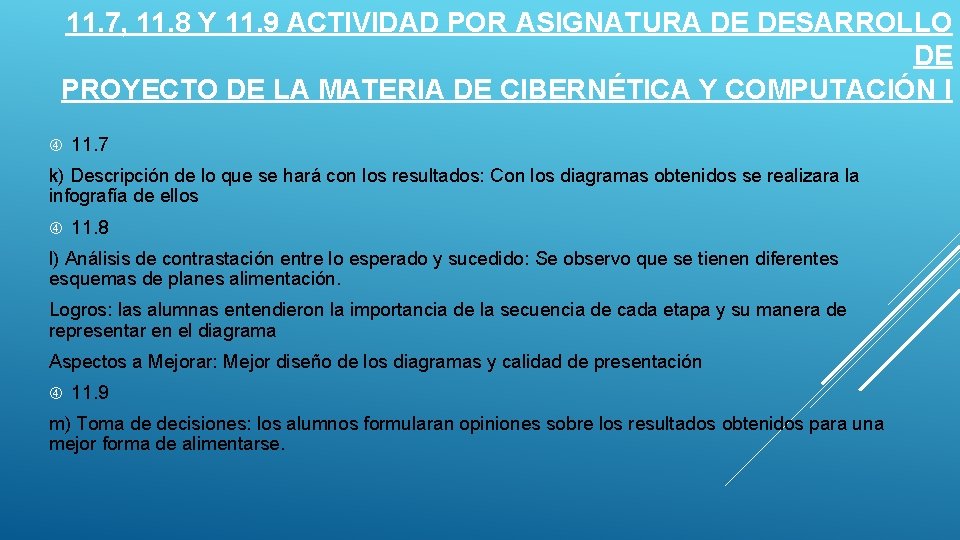 11.7, 11.8 Y 11.9 ACTIVIDAD POR ASIGNATURA DE DESARROLLO DE PROYECTO DE LA MATERIA DE CIBERNÉTICA Y COMPUTACIÓN I

11.7

k) Descripción de lo que se hará con los resultados: Con los diagramas obtenidos se realizara la infografía de ellos

11.8

l) Análisis de contrastación entre lo esperado y sucedido: Se observo que se tienen diferentes esquemas de planes alimentación.

Logros: las alumnas entendieron la importancia de la secuencia de cada etapa y su manera de representar en el diagrama

Aspectos a Mejorar: Mejor diseño de los diagramas y calidad de presentación

11.9

m) Toma de decisiones: los alumnos formularan opiniones sobre los resultados obtenidos para una mejor forma de alimentarse.